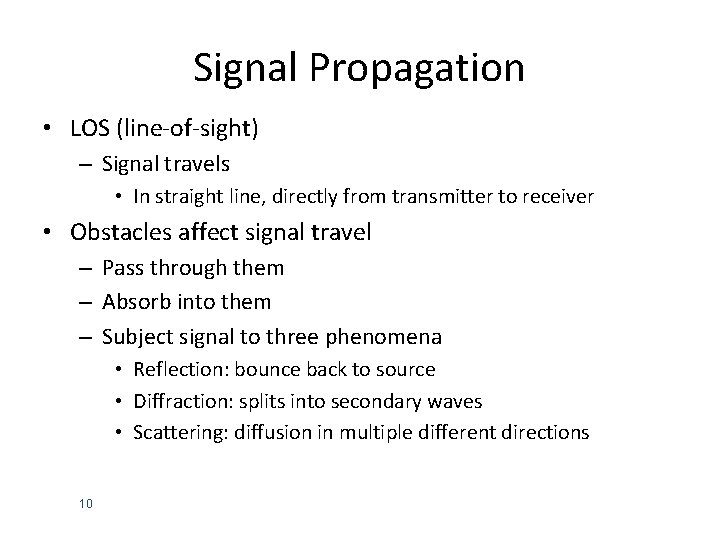 Signal Propagation

• LOS (line-of-sight)
  – Signal travels
    • In straight line, directly from transmitter to receiver
• Obstacles affect signal travel
  – Pass through them
  – Absorb into them
  – Subject signal to three phenomena
    • Reflection: bounce back to source
    • Diffraction: splits into secondary waves
    • Scattering: diffusion in multiple different directions

10